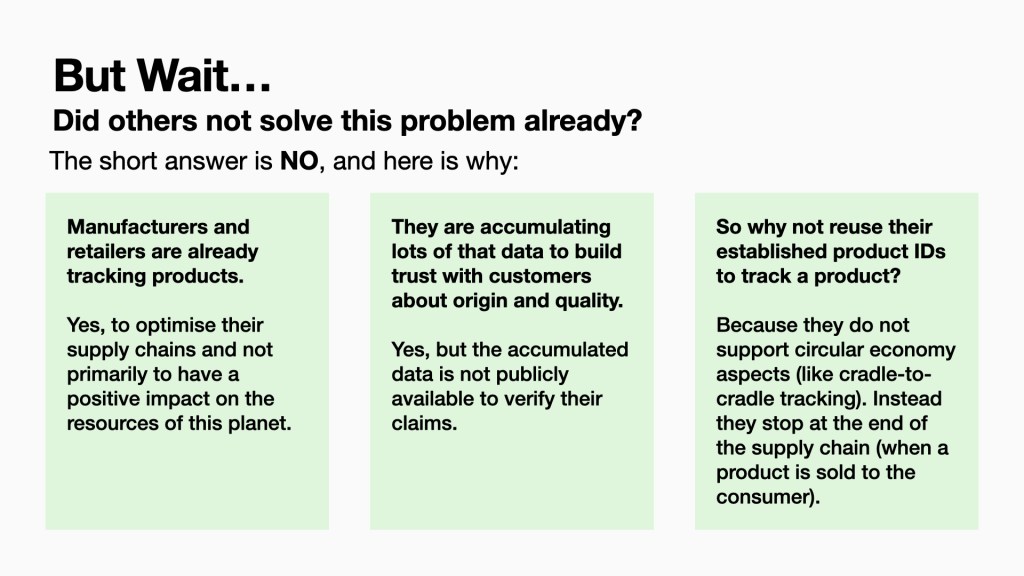 But Wait…

Did others not solve this problem already?

The short answer is NO, and here is why:

Manufacturers and retailers are already tracking products.

Yes, to optimise their supply chains and not primarily to have a positive impact on the resources of this planet.

They are accumulating lots of that data to build trust with customers about origin and quality.

Yes, but the accumulated data is not publicly available to verify their claims.

So why not reuse their established product IDs to track a product?

Because they do not support circular economy aspects (like cradle-to-cradle tracking). Instead they stop at the end of the supply chain (when a product is sold to the consumer).